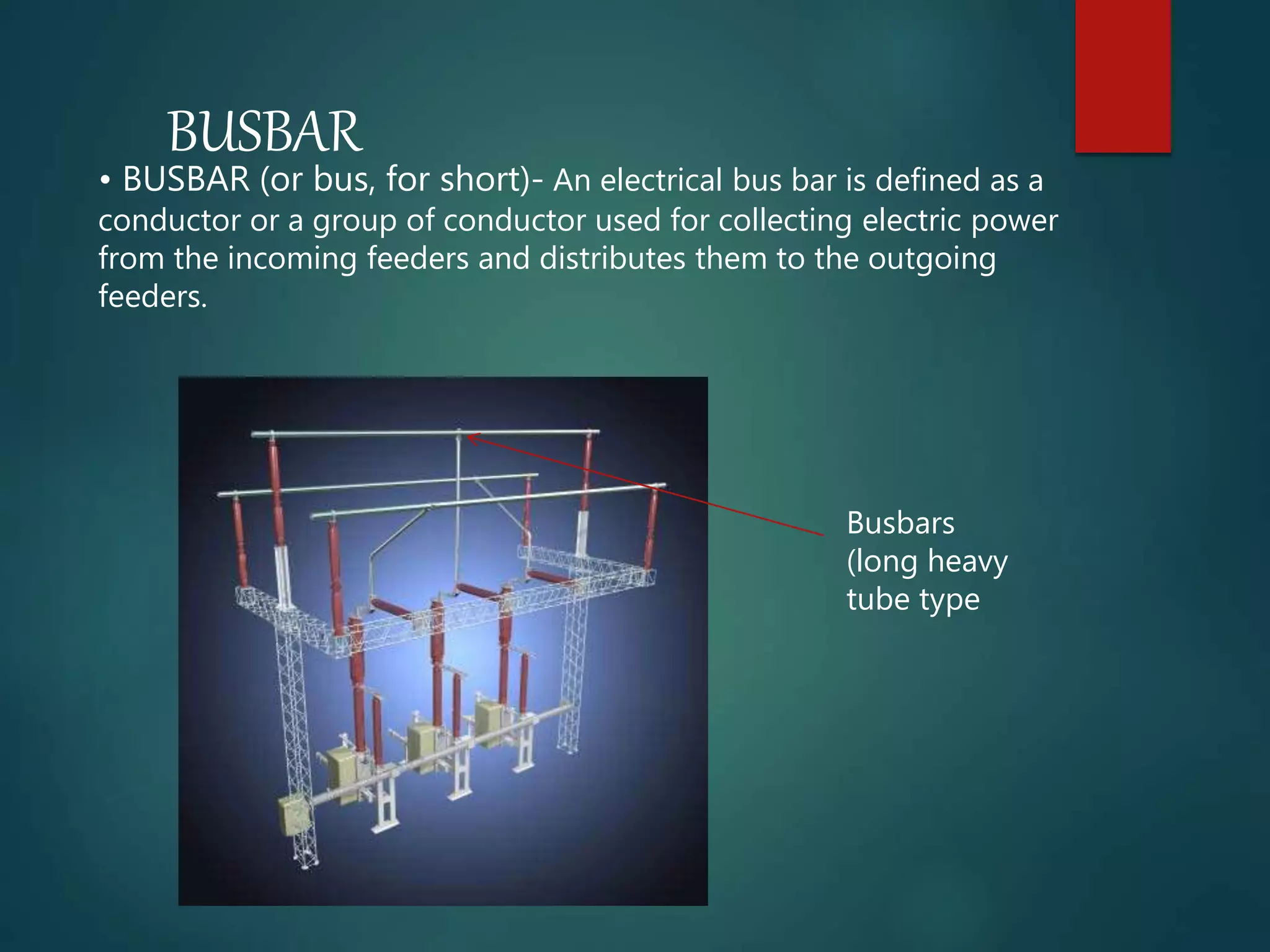 BUSBAR

• BUSBAR (or bus, for short)- An electrical bus bar is defined as a conductor or a group of conductor used for collecting electric power from the incoming feeders and distributes them to the outgoing feeders.

Busbars (long heavy tube type